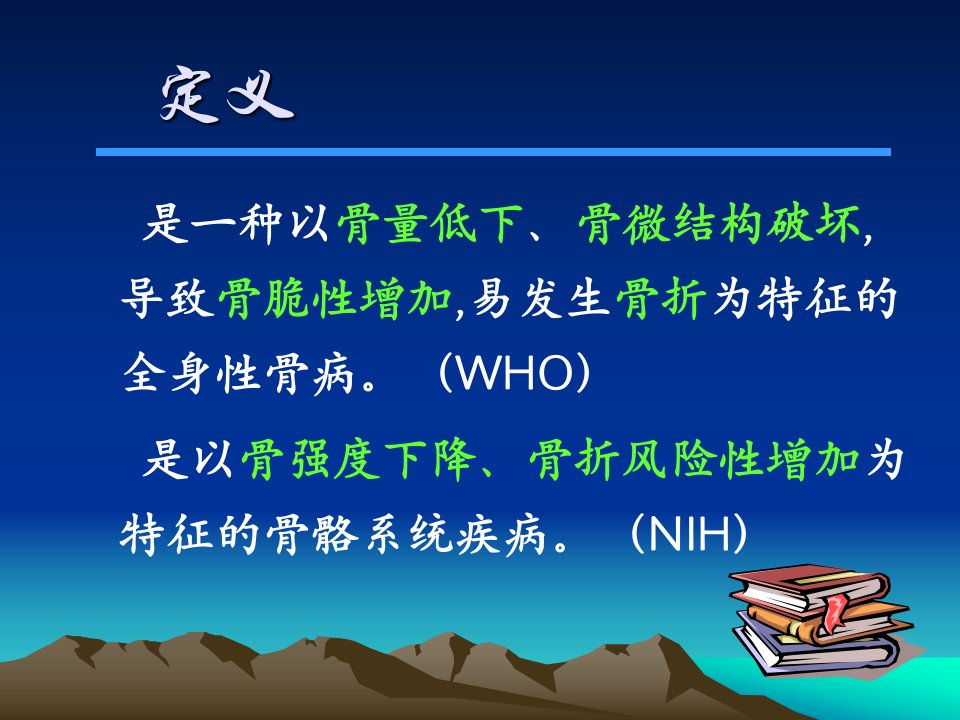 定义

是一种以骨量低下、骨微结构破坏,导致骨脆性增加,易发生骨折为特征的全身性骨病。（WHO）

是以骨强度下降、骨折风险性增加为特征的骨骼系统疾病。（NIH）